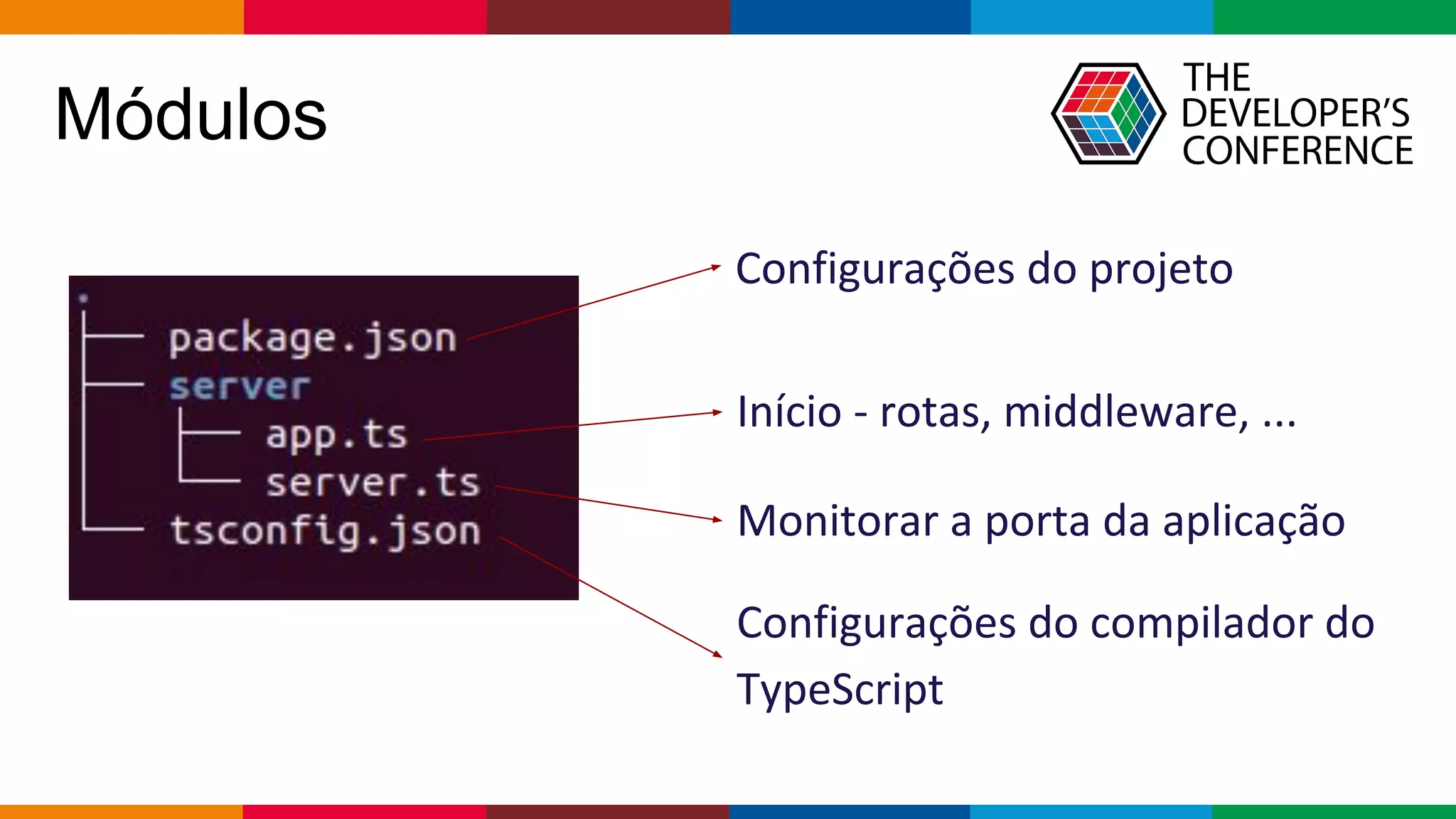 Módulos

THE DEVELOPER'S CONFERENCE

.
├── package.json
├── server
│   ├── app.ts
│   └── server.ts
└── tsconfig.json

Configurações do projeto

Início - rotas, middleware, ...

Monitorar a porta da aplicação

Configurações do compilador do TypeScript